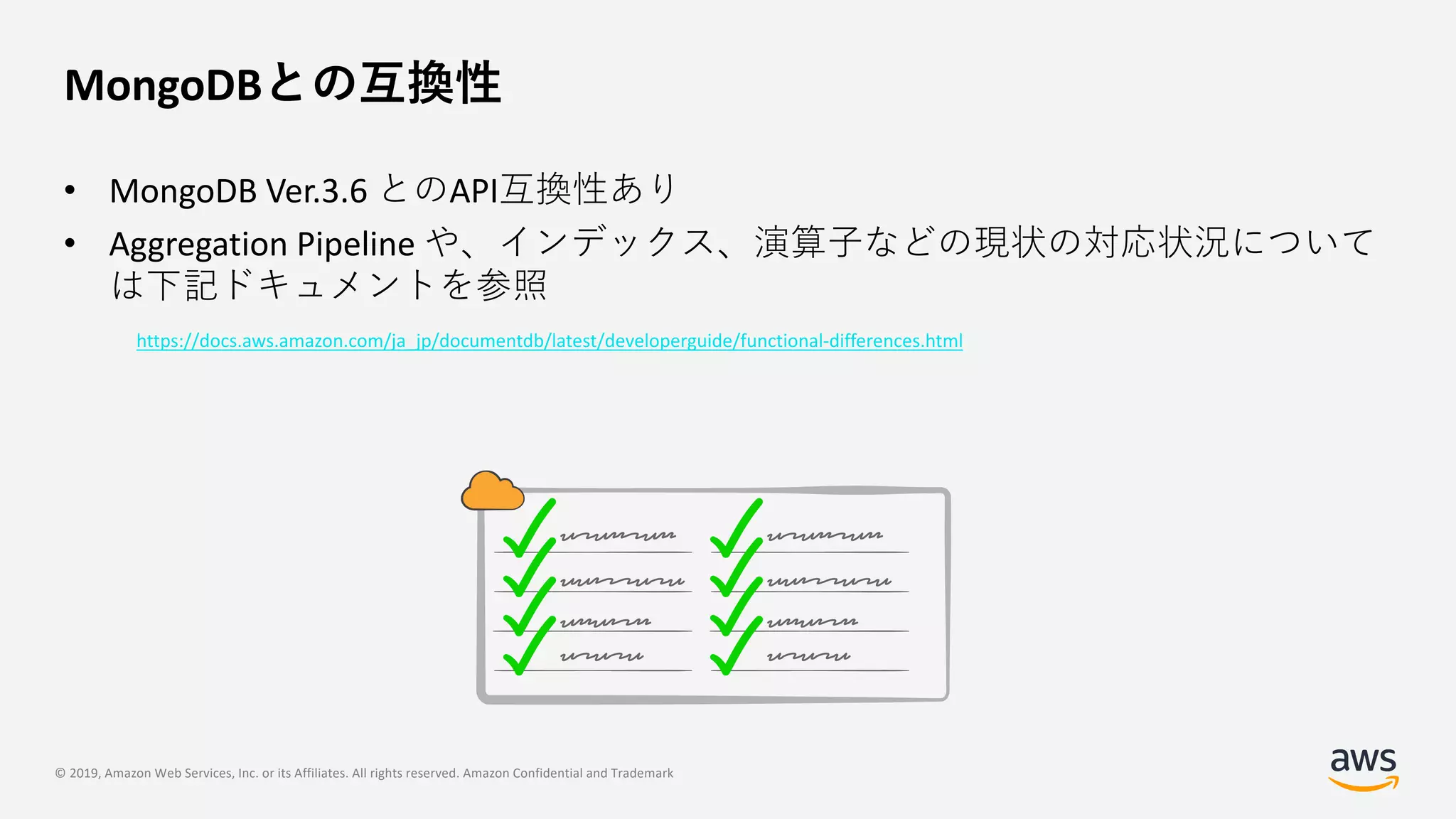 MongoDBとの互換性

• MongoDB Ver.3.6 とのAPI互換性あり
• Aggregation Pipeline や、インデックス、演算子などの現状の対応状況については下記ドキュメントを参照

https://docs.aws.amazon.com/ja_jp/documentdb/latest/developerguide/functional-differences.html

© 2019, Amazon Web Services, Inc. or its Affiliates. All rights reserved. Amazon Confidential and Trademark

aws